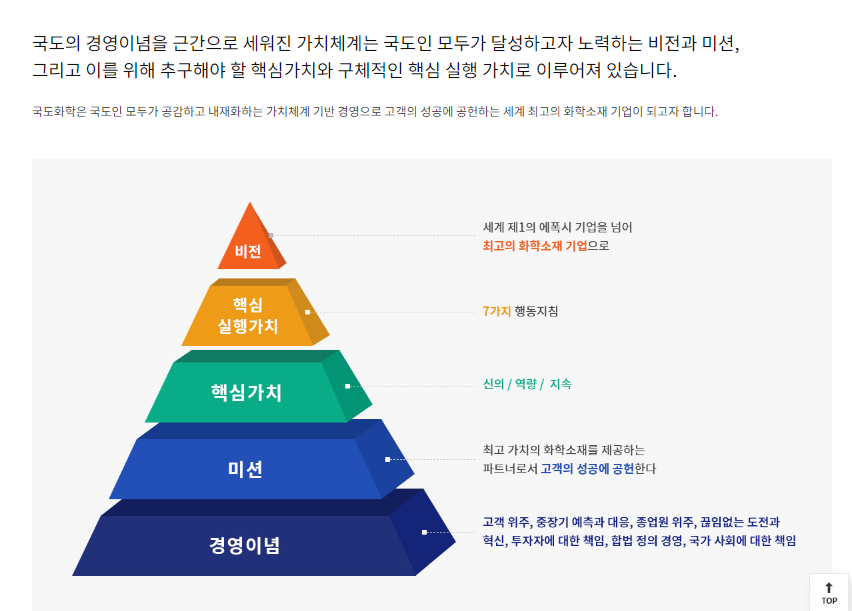 국도의 경영이념을 근간으로 세워진 가치체계는 국도인 모두가 달성하고자 노력하는 비전과 미션, 그리고 이를 위해 추구해야 할 핵심가치와 구체적인 핵심 실행 가치로 이루어져 있습니다.

국도화학은 국도인 모두가 공감하고 내재화하는 가치체계 기반 경영으로 고객의 성공에 공헌하는 세계 최고의 화학소재 기업이 되고자 합니다.

비전

세계 제1의 에폭시 기업을 넘어 최고의 화학소재 기업으로

핵심 실행가치

7가지 행동지침

핵심가치

신의 / 역량 / 지속

미션

최고 가치의 화학소재를 제공하는 파트너로서 고객의 성공에 공헌한다

경영이념

고객 위주, 중장기 예측과 대응, 종업원 위주, 끊임없는 도전과 혁신, 투자자에 대한 책임, 합법 정의 경영, 국가 사회에 대한 책임

TOP